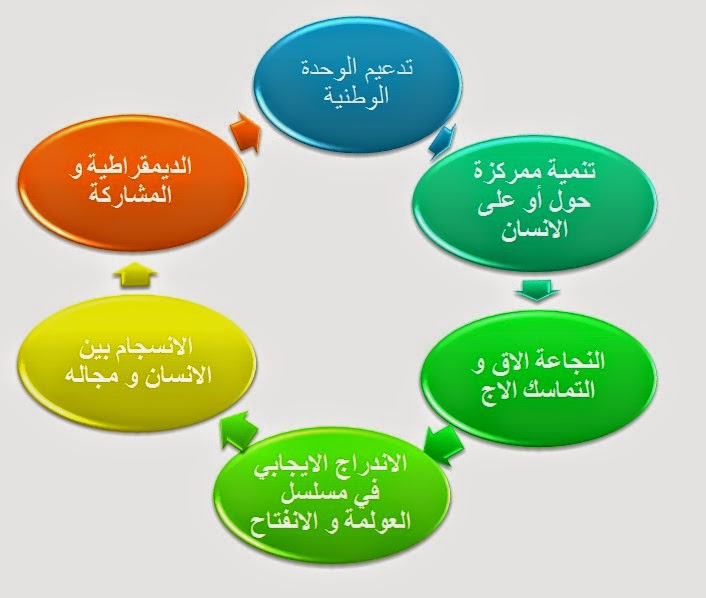 تدعيم الوحدة الوطنية

تنمية ممركزة حول أو على الانسان

النجاعة الاق و التماسك الاج

الاندراج الايجابي في مسلسل العولمة و الانفتاح

الانسجام بين الانسان و مجاله

الديمقراطية و المشاركة